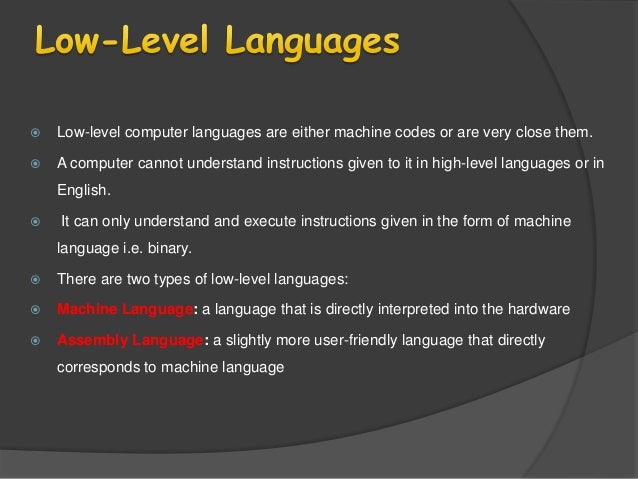 Low-Level Languages

Low-level computer languages are either machine codes or are very close them.

A computer cannot understand instructions given to it in high-level languages or in English.

It can only understand and execute instructions given in the form of machine language i.e. binary.

There are two types of low-level languages:

Machine Language: a language that is directly interpreted into the hardware

Assembly Language: a slightly more user-friendly language that directly corresponds to machine language